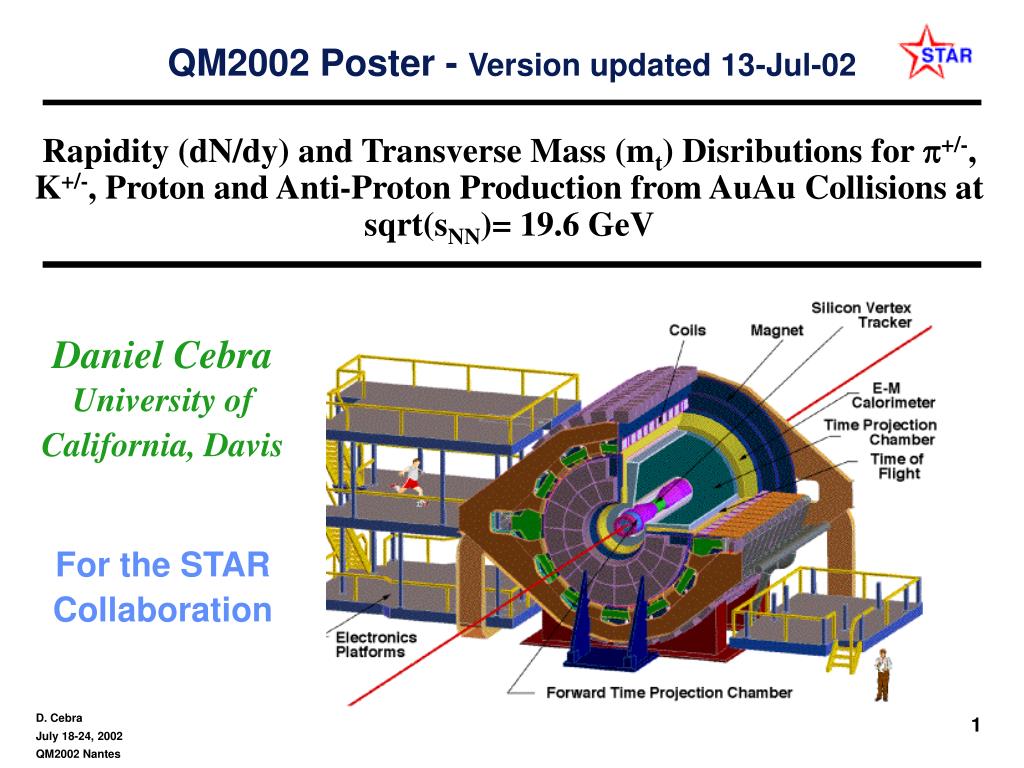 QM2002 Poster - Version updated 13-Jul-02

STAR

Rapidity (dN/dy) and Transverse Mass ($m_t$) Disributions for $\pi^{+/-}$, $K^{+/-}$, Proton and Anti-Proton Production from AuAu Collisions at sqrt($s_{NN}$)= 19.6 GeV

Daniel Cebra
University of California, Davis

For the STAR Collaboration

Coils
Magnet
Silicon Vertex Tracker
E-M Calorimeter
Time Projection Chamber
Time of Flight
Electronics Platforms
Forward Time Projection Chamber

D. Cebra
July 18-24, 2002
QM2002 Nantes

1